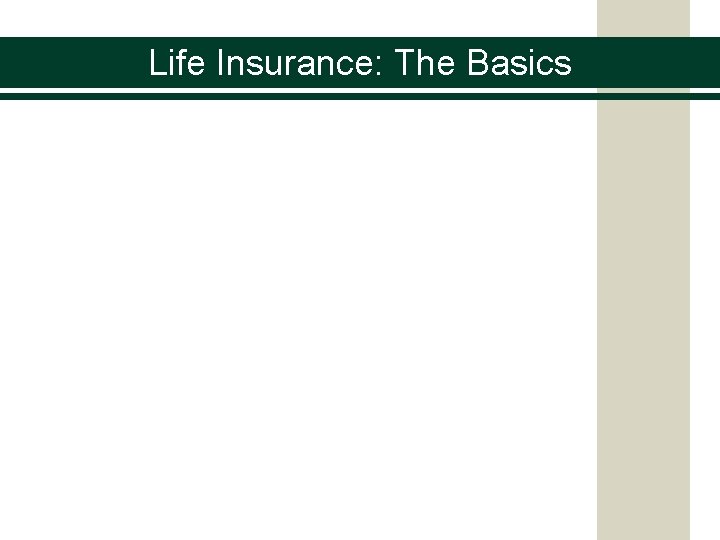 Life Insurance: The Basics